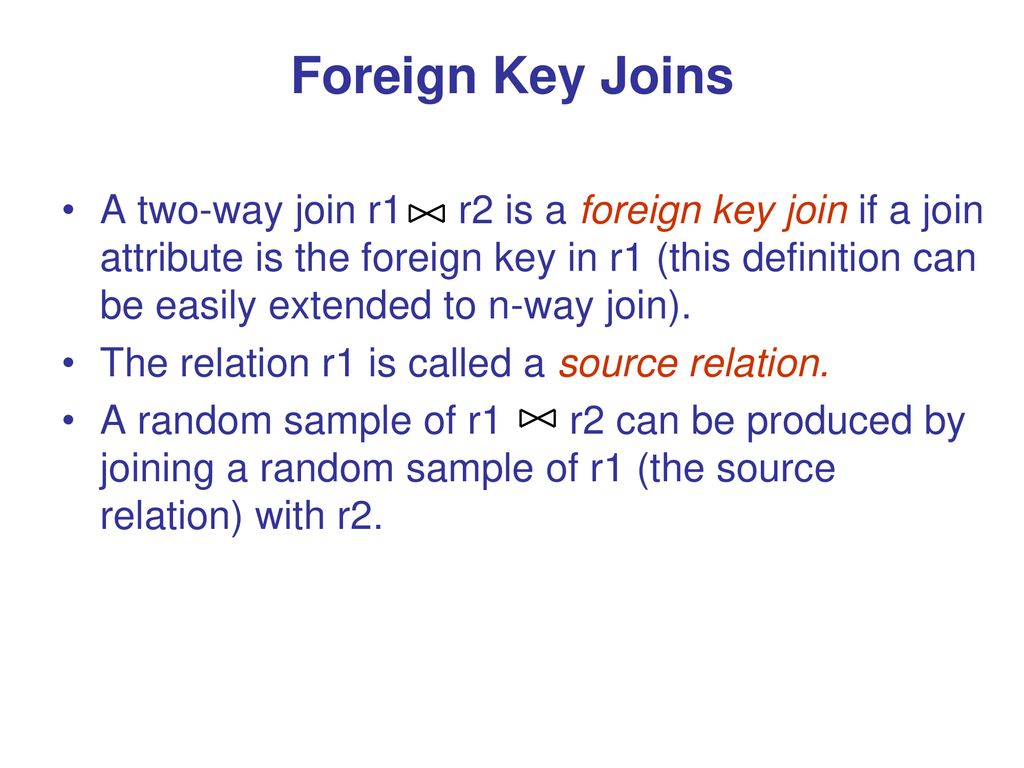 Foreign Key Joins

• A two-way join r1 $\bowtie$ r2 is a foreign key join if a join attribute is the foreign key in r1 (this definition can be easily extended to n-way join).

• The relation r1 is called a source relation.

• A random sample of r1 $\bowtie$ r2 can be produced by joining a random sample of r1 (the source relation) with r2.